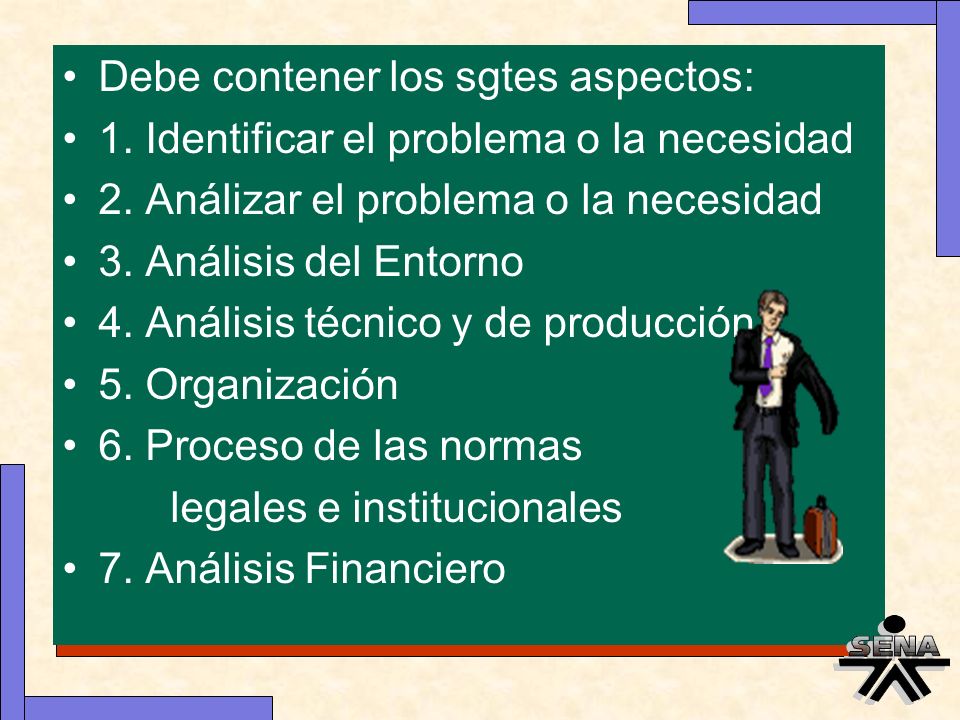 • Debe contener los sgtes aspectos:
• 1. Identificar el problema o la necesidad
• 2. Análizar el problema o la necesidad
• 3. Análisis del Entorno
• 4. Análisis técnico y de producción
• 5. Organización
• 6. Proceso de las normas legales e institucionales
• 7. Análisis Financiero

SENA